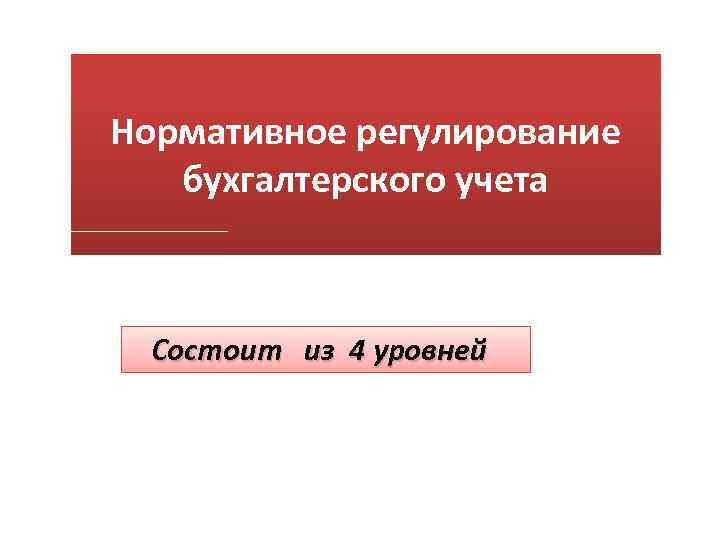 Нормативное регулирование бухгалтерского учета

Состоит из 4 уровней